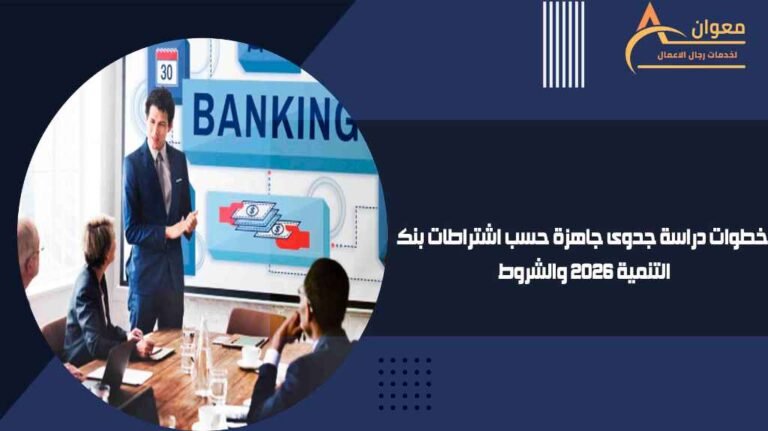 معوان
لخدمات رجال الاعمال

30

BANKING

خطوات دراسة جدوى جاهزة حسب اشتراطات بنك التنمية 2026 والشروط